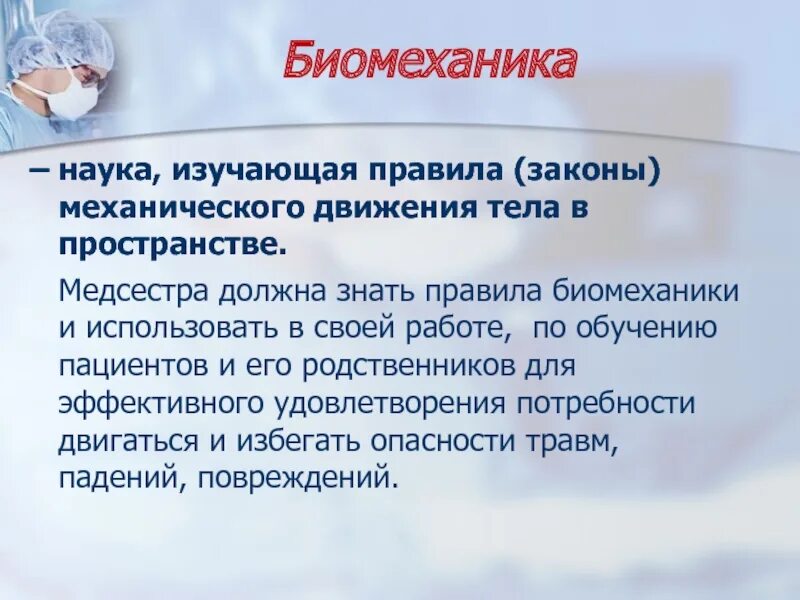 Биомеханика

– наука, изучающая правила (законы) механического движения тела в пространстве.

Медсестра должна знать правила биомеханики и использовать в своей работе, по обучению пациентов и его родственников для эффективного удовлетворения потребности двигаться и избегать опасности травм, падений, повреждений.